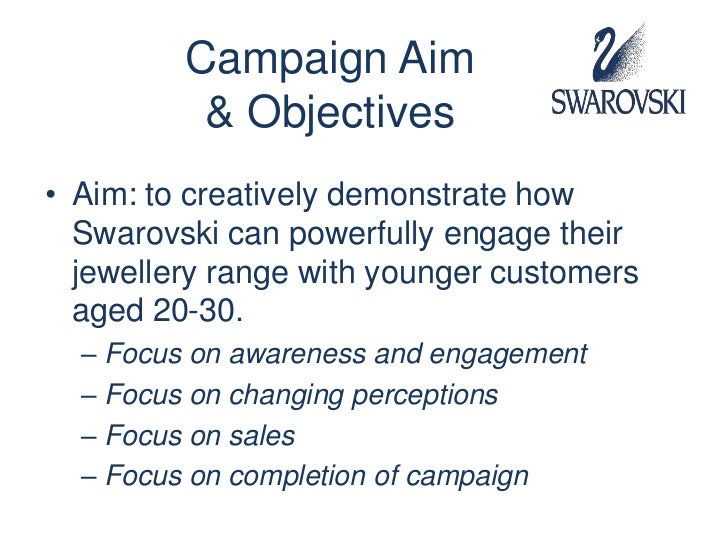 Campaign Aim & Objectives

SWAROVSKI

• Aim: to creatively demonstrate how Swarovski can powerfully engage their jewellery range with younger customers aged 20-30.

– Focus on awareness and engagement
– Focus on changing perceptions
– Focus on sales
– Focus on completion of campaign